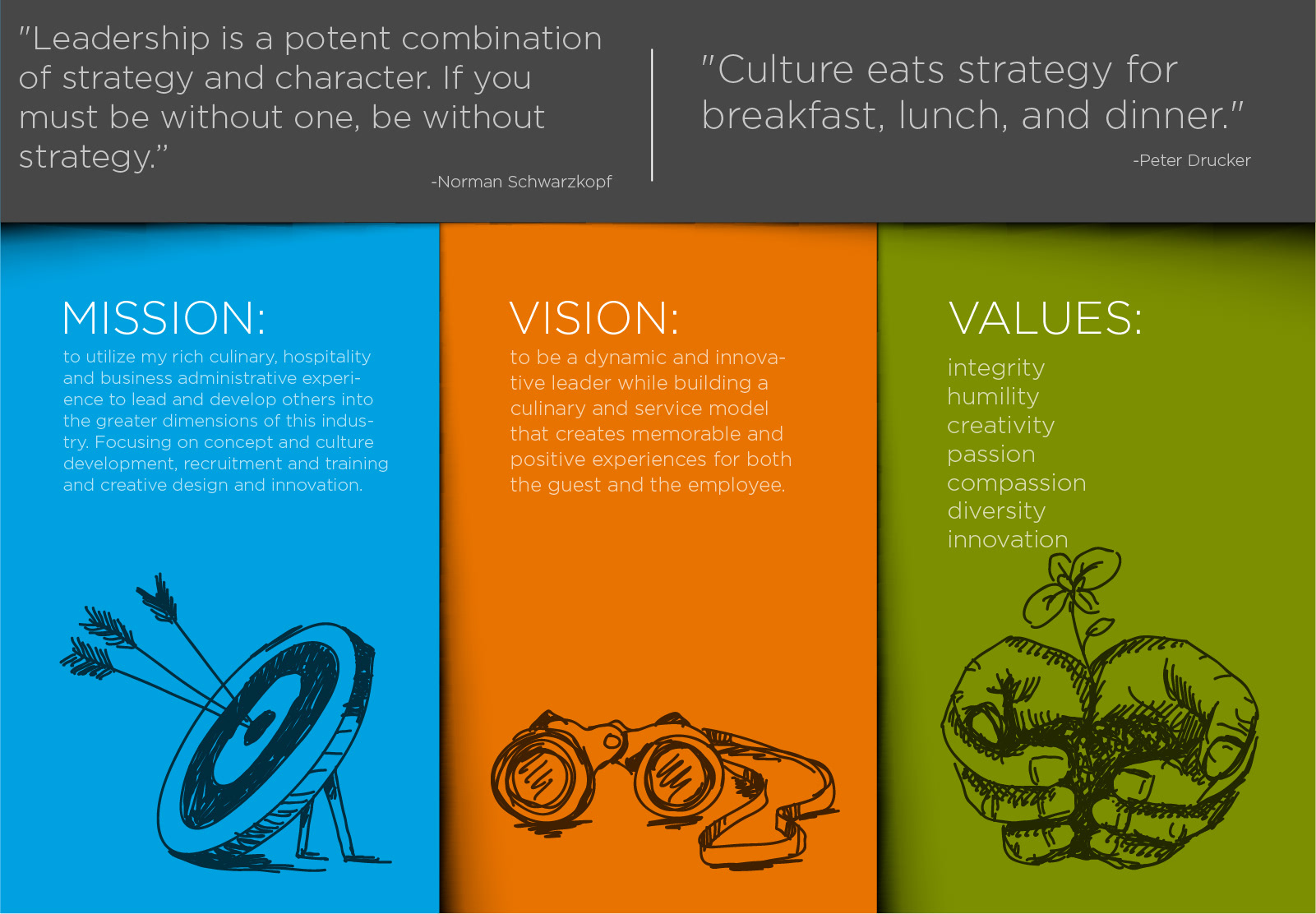 "Leadership is a potent combination of strategy and character. If you must be without one, be without strategy."

-Norman Schwarzkopf

"Culture eats strategy for breakfast, lunch, and dinner."

-Peter Drucker

MISSION:

to utilize my rich culinary, hospitality and business administrative experience to lead and develop others into the greater dimensions of this industry. Focusing on concept and culture development, recruitment and training and creative design and innovation.

VISION:

to be a dynamic and innovative leader while building a culinary and service model that creates memorable and positive experiences for both the guest and the employee.

VALUES:

integrity
humility
creativity
passion
compassion
diversity
innovation